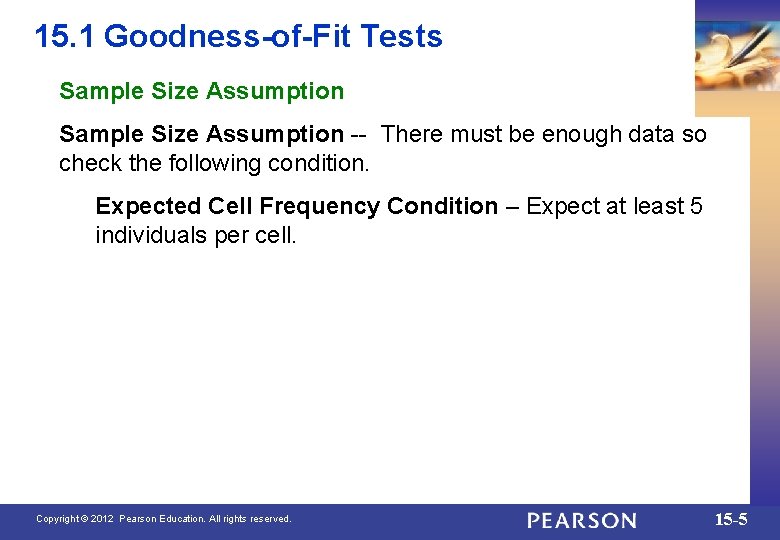 15.1 Goodness-of-Fit Tests

Sample Size Assumption

Sample Size Assumption -- There must be enough data so check the following condition.

Expected Cell Frequency Condition – Expect at least 5 individuals per cell.

Copyright © 2012 Pearson Education. All rights reserved.

PEARSON

15-5